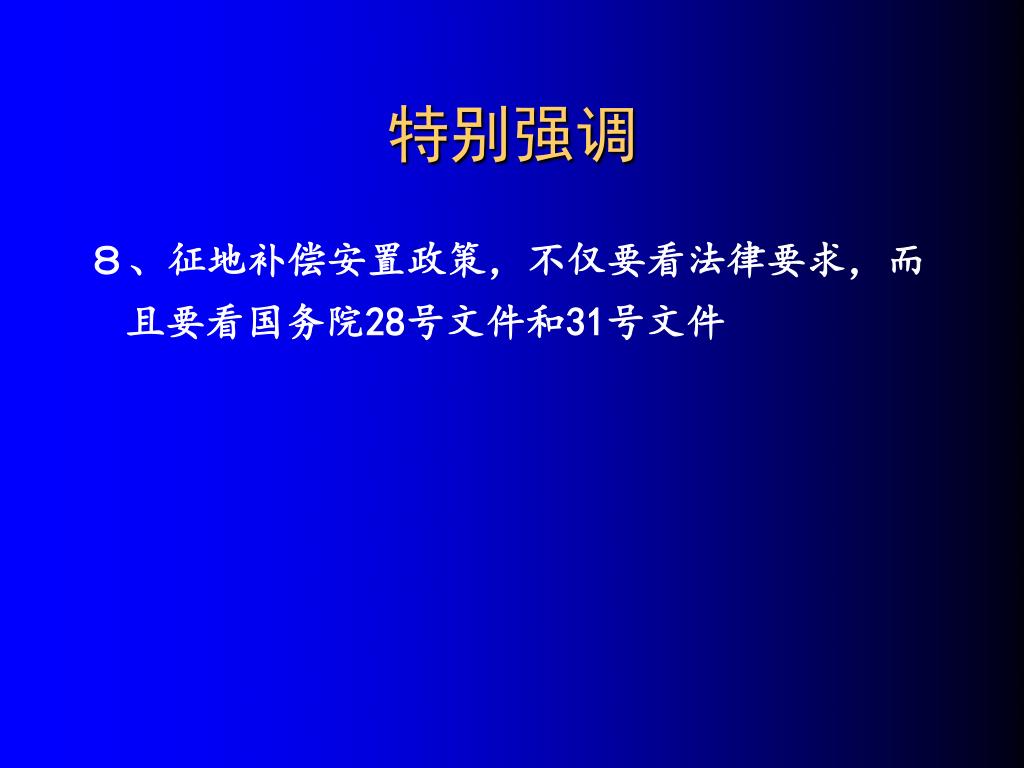 特别强调

８、征地补偿安置政策，不仅要看法律要求，而且要看国务院28号文件和31号文件